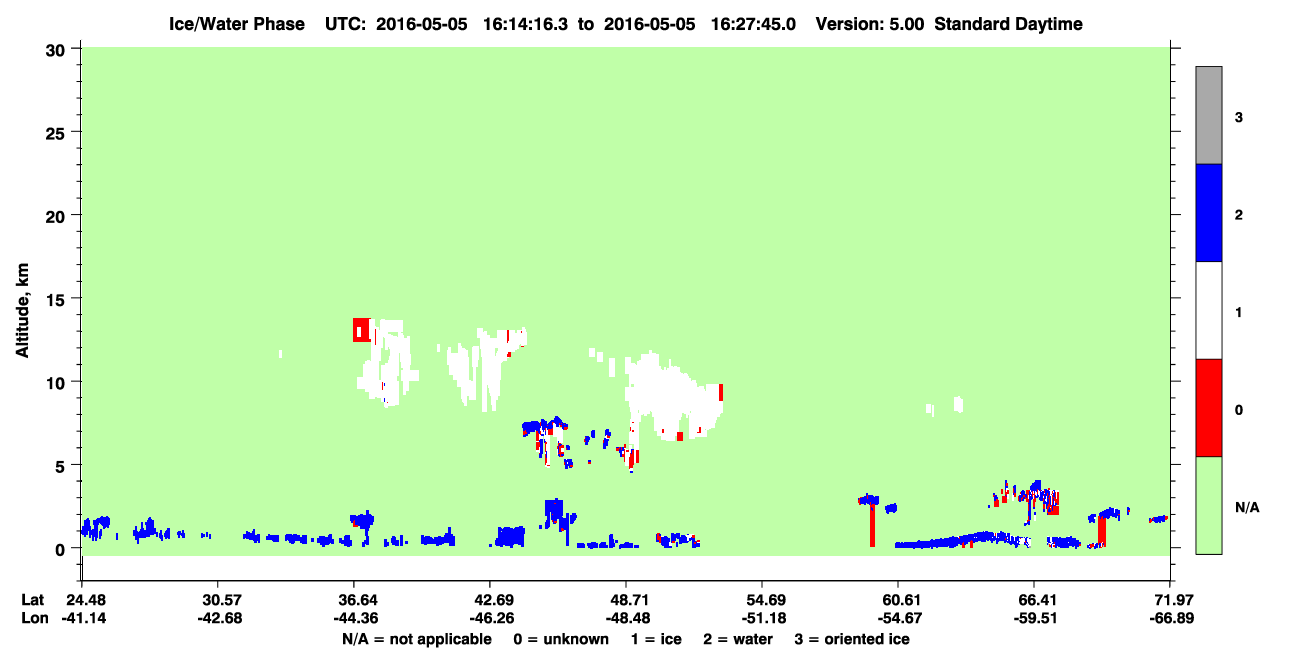 Ice/Water Phase UTC: 2016-05-05 16:14:16.3 to 2016-05-05 16:27:45.0 Version: 5.00 Standard Daytime

Altitude, km

30
25
20
15
10
5
0

3
2
1
0
N/A

Lat 24.48 30.57 36.64 42.69 48.71 54.69 60.61 66.41 71.97
Lon -41.14 -42.68 -44.36 -46.26 -48.48 -51.18 -54.67 -59.51 -66.89

N/A = not applicable 0 = unknown 1 = ice 2 = water 3 = oriented ice